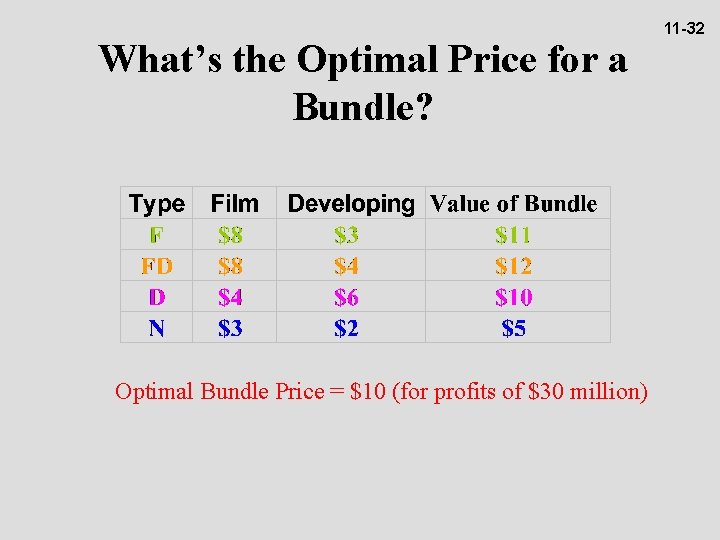 11-32

What's the Optimal Price for a Bundle?

| Type | Film | Developing | Value of Bundle |
|---|---|---|---|
| F | \$8 | \$3 | \$11 |
| FD | \$8 | \$4 | \$12 |
| D | \$4 | \$6 | \$10 |
| N | \$3 | \$2 | \$5 |

Optimal Bundle Price = \$10 (for profits of \$30 million)